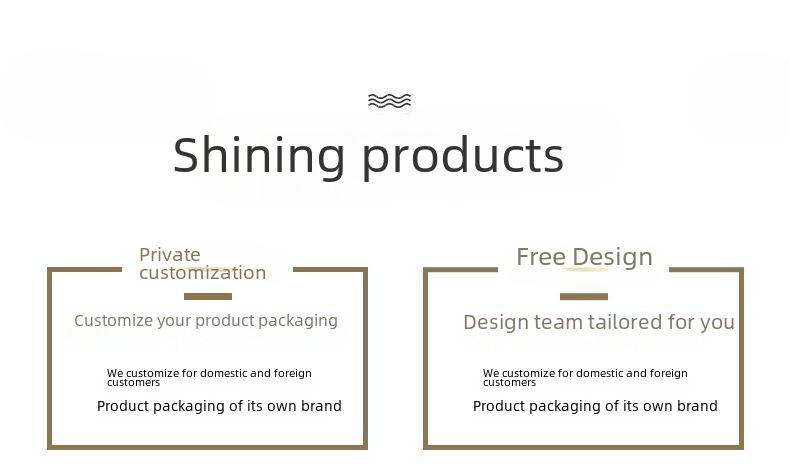 Shining products

Private customization

Customize your product packaging

We customize for domestic and foreign customers

Product packaging of its own brand

Free Design

Design team tailored for you

We customize for domestic and foreign customers

Product packaging of its own brand